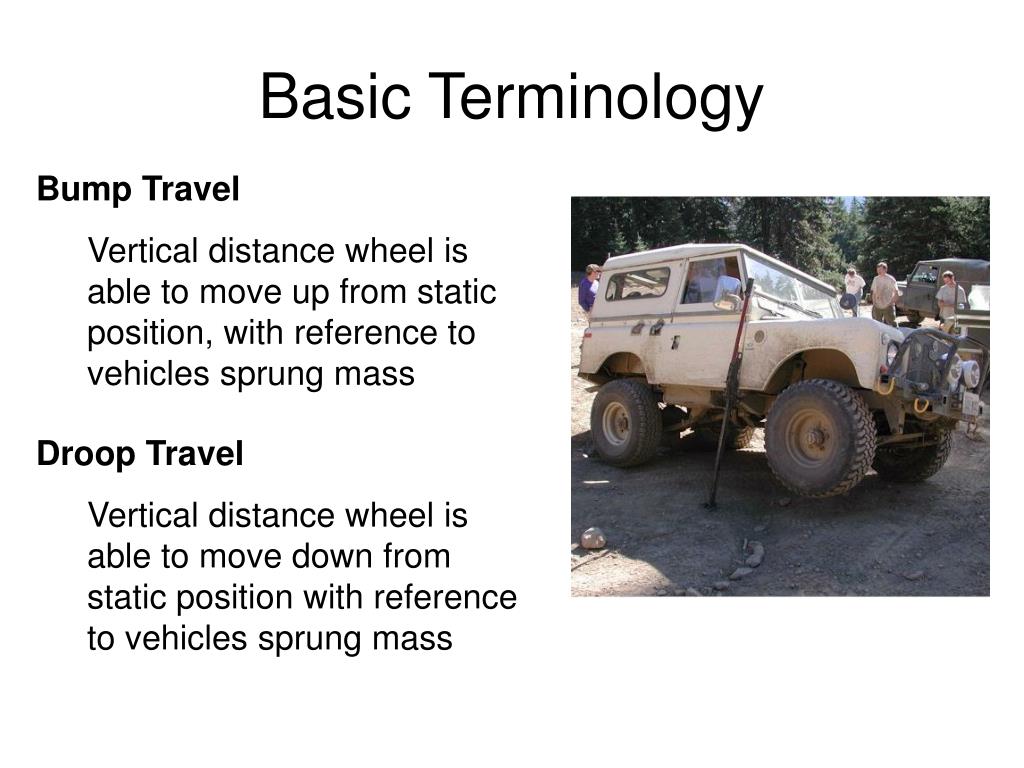 Basic Terminology

Bump Travel

Vertical distance wheel is able to move up from static position, with reference to vehicles sprung mass

Droop Travel

Vertical distance wheel is able to move down from static position with reference to vehicles sprung mass